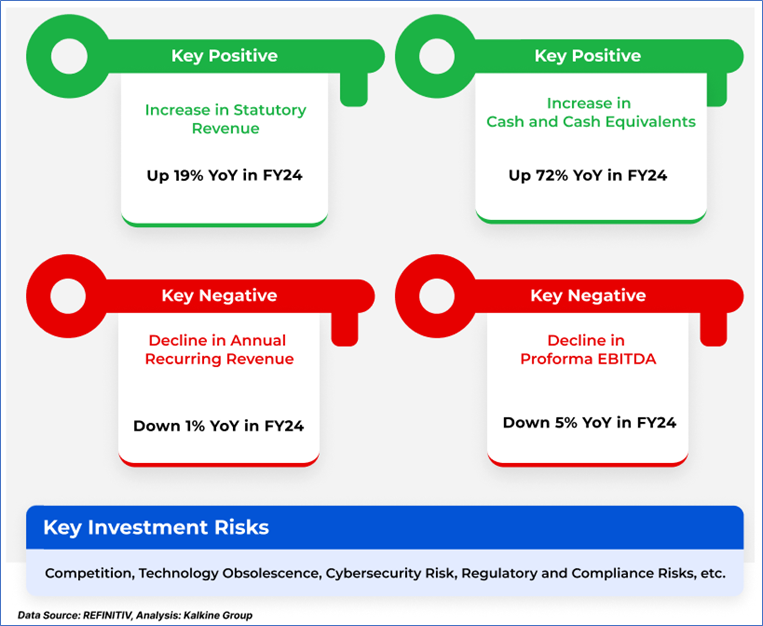 Key Positive

Increase in Statutory Revenue

Up 19% YoY in FY24

Key Positive

Increase in Cash and Cash Equivalents

Up 72% YoY in FY24

Key Negative

Decline in Annual Recurring Revenue

Down 1% YoY in FY24

Key Negative

Decline in Proforma EBITDA

Down 5% YoY in FY24

Key Investment Risks

Competition, Technology Obsolescence, Cybersecurity Risk, Regulatory and Compliance Risks, etc.

Data Source: REFINITIV, Analysis: Kalkine Group